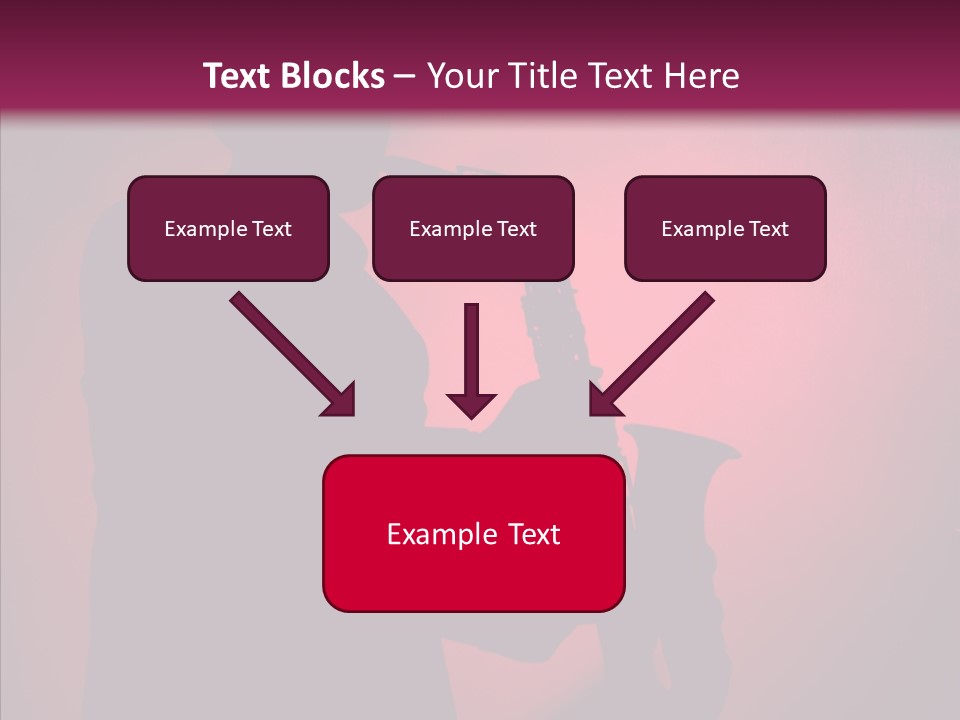 Text Blocks – Your Title Text Here

Example Text

Example Text

Example Text

Example Text